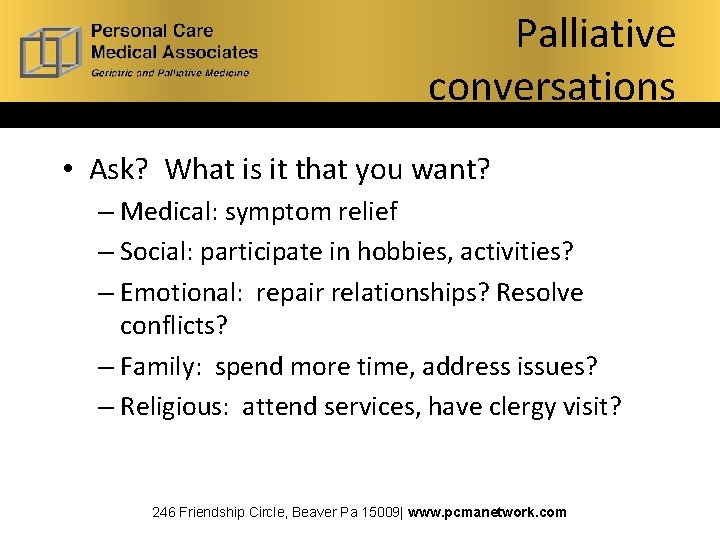 Personal Care
Medical Associates
Geriatric and Palliative Medicine

Palliative conversations

• Ask? What is it that you want?
– Medical: symptom relief
– Social: participate in hobbies, activities?
– Emotional: repair relationships? Resolve conflicts?
– Family: spend more time, address issues?
– Religious: attend services, have clergy visit?

246 Friendship Circle, Beaver Pa 15009| www.pcmanetwork.com